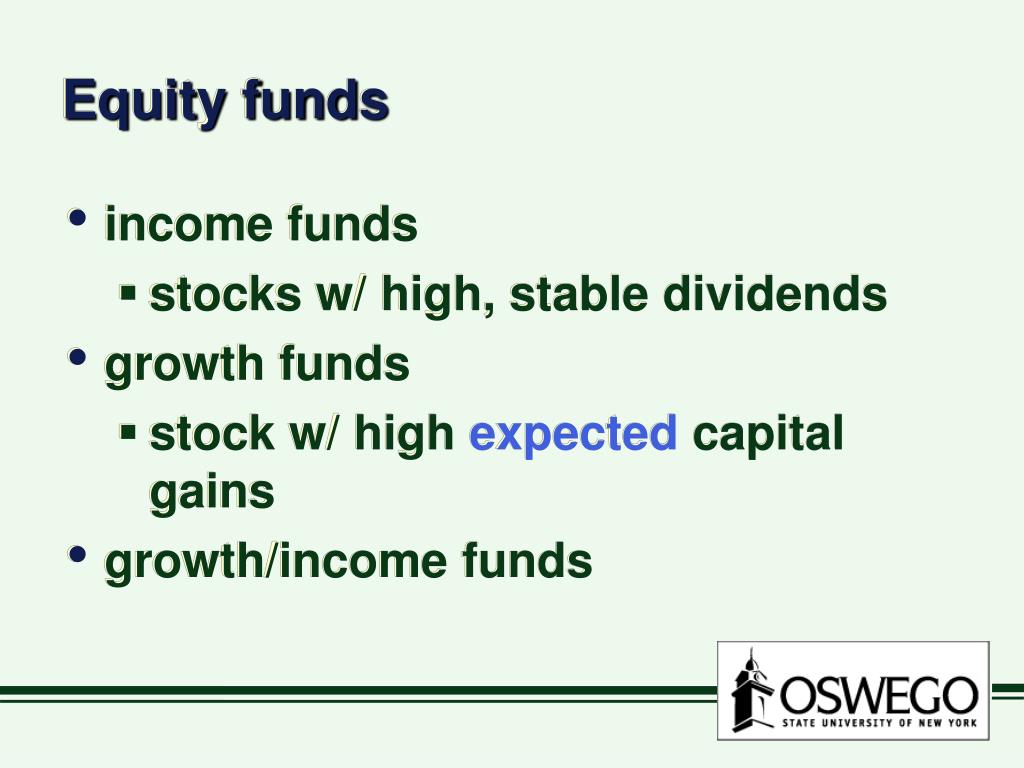 Equity funds

• income funds
  ▪ stocks w/ high, stable dividends
• growth funds
  ▪ stock w/ high expected capital gains
• growth/income funds

OSWEGO
STATE UNIVERSITY OF NEW YORK